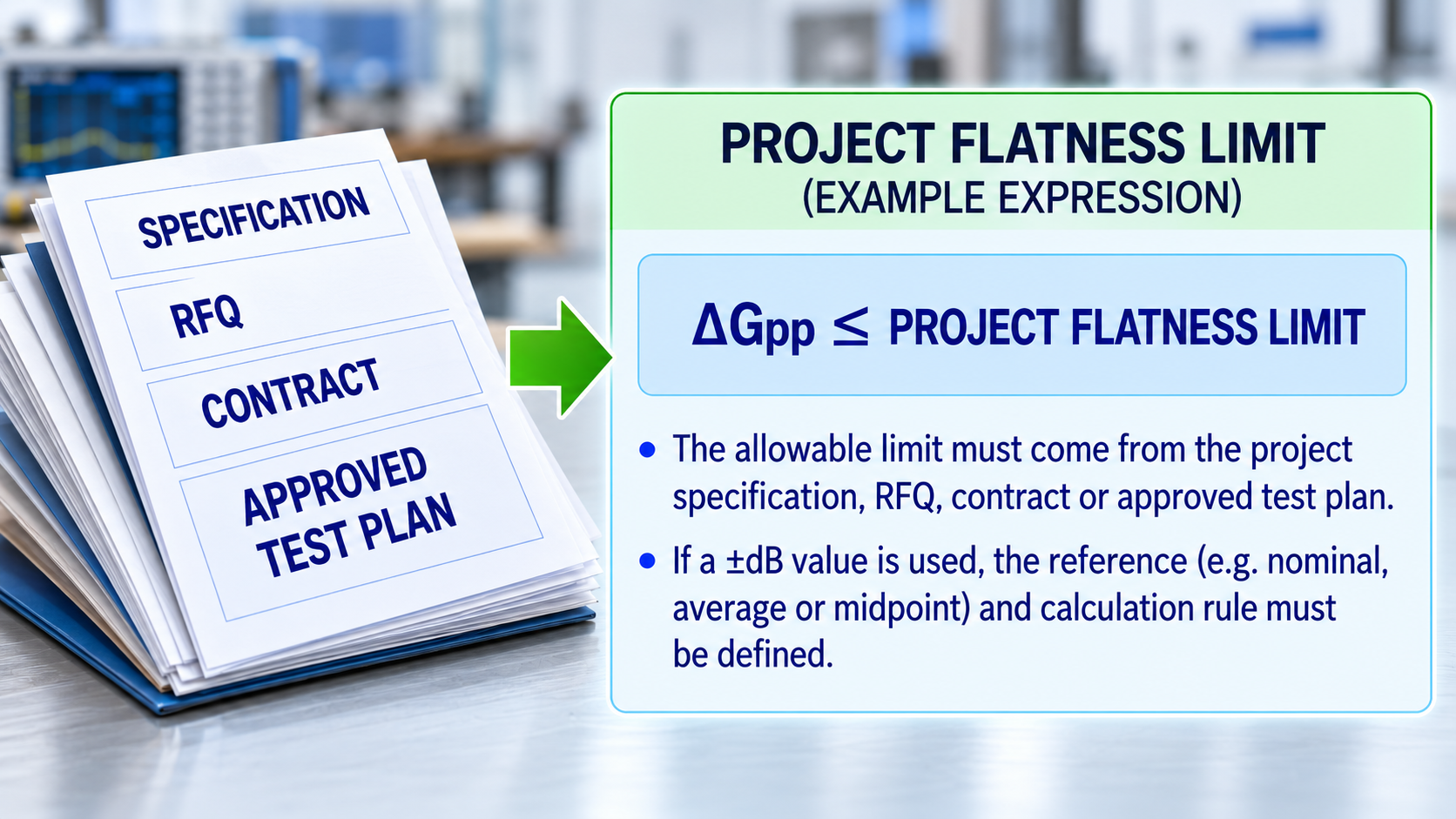 SPECIFICATION

RFQ

CONTRACT

APPROVED TEST PLAN

PROJECT FLATNESS LIMIT
(EXAMPLE EXPRESSION)

$\Delta G_{pp} \leq$ PROJECT FLATNESS LIMIT

• The allowable limit must come from the project specification, RFQ, contract or approved test plan.

• If a ±dB value is used, the reference (e.g. nominal, average or midpoint) and calculation rule must be defined.